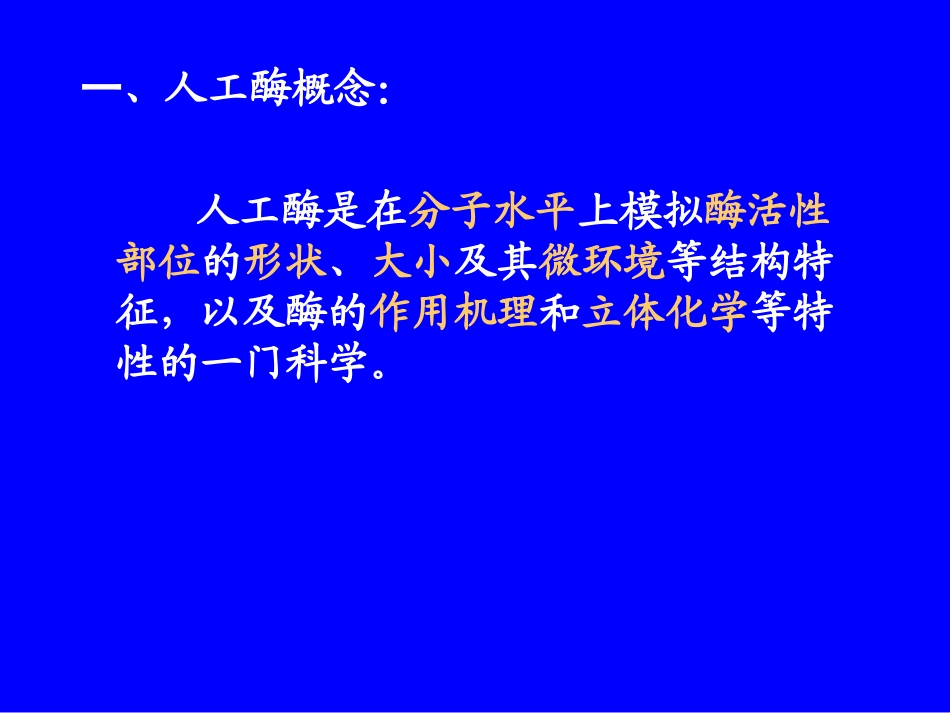 一、人工酶概念:

人工酶是在分子水平上模拟酶活性部位的形状、大小及其微环境等结构特征，以及酶的作用机理和立体化学等特性的一门科学。